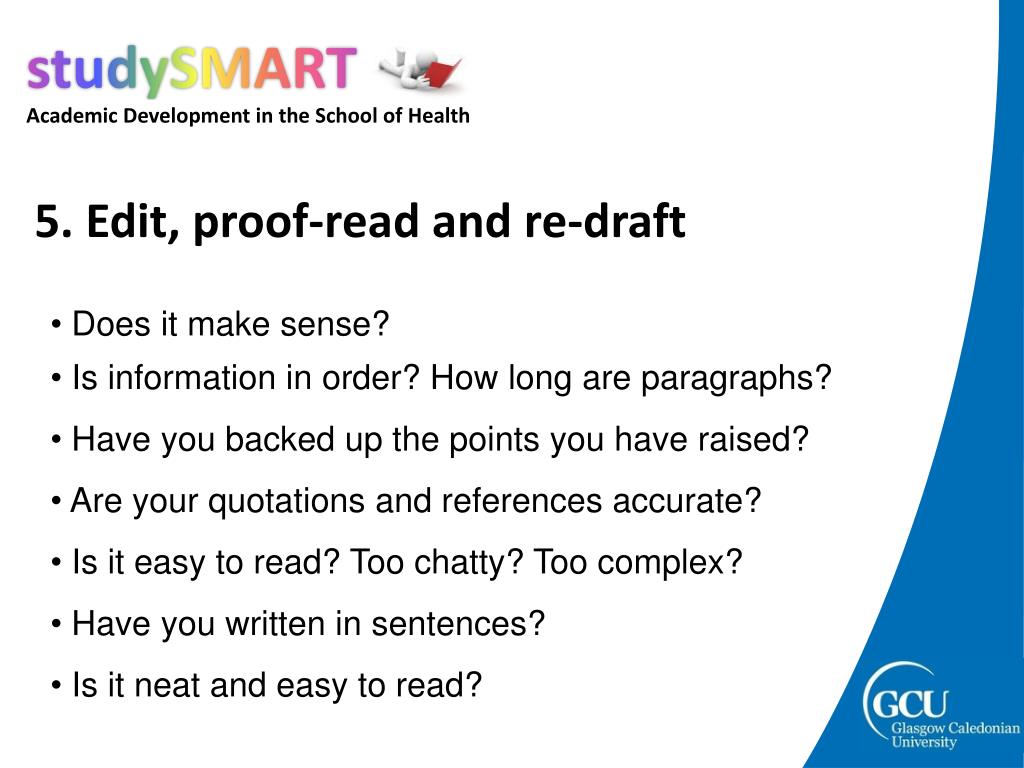 studySMART
Academic Development in the School of Health

5. Edit, proof-read and re-draft

• Does it make sense?
• Is information in order? How long are paragraphs?
• Have you backed up the points you have raised?
• Are your quotations and references accurate?
• Is it easy to read? Too chatty? Too complex?
• Have you written in sentences?
• Is it neat and easy to read?

GCU
Glasgow Caledonian University